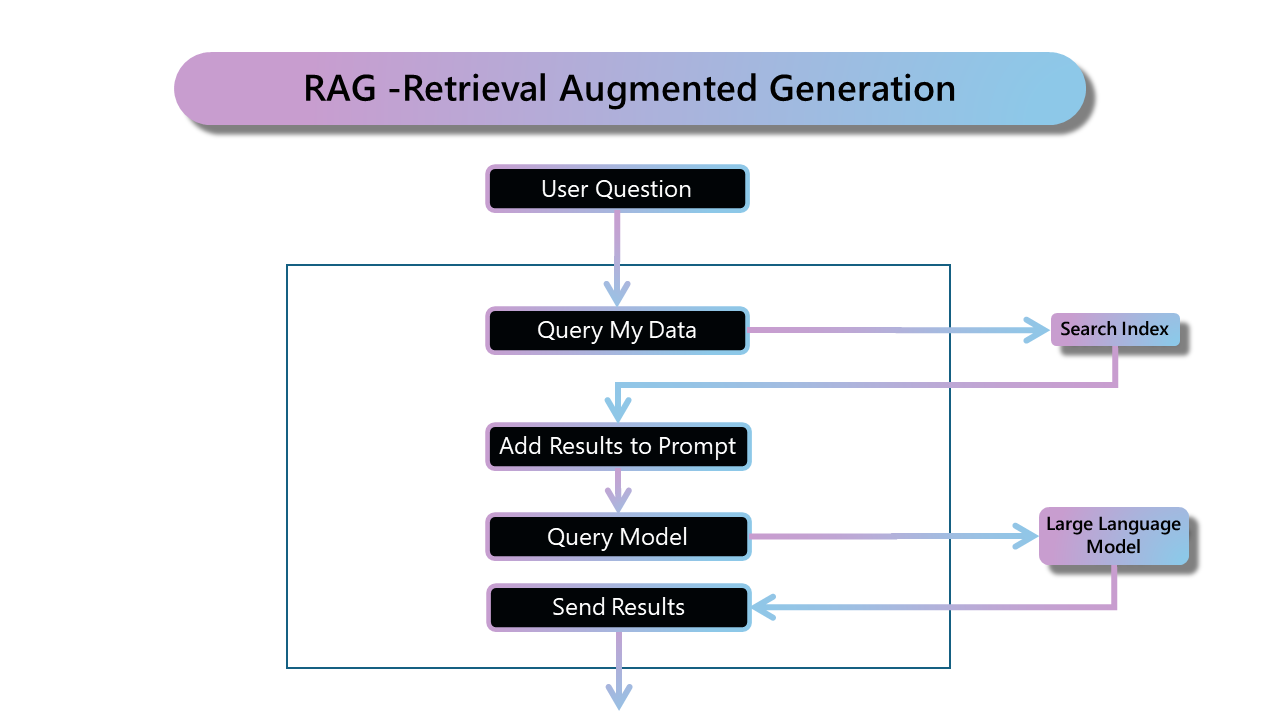 RAG -Retrieval Augmented Generation

User Question

Query My Data

Search Index

Add Results to Prompt

Query Model

Large Language Model

Send Results